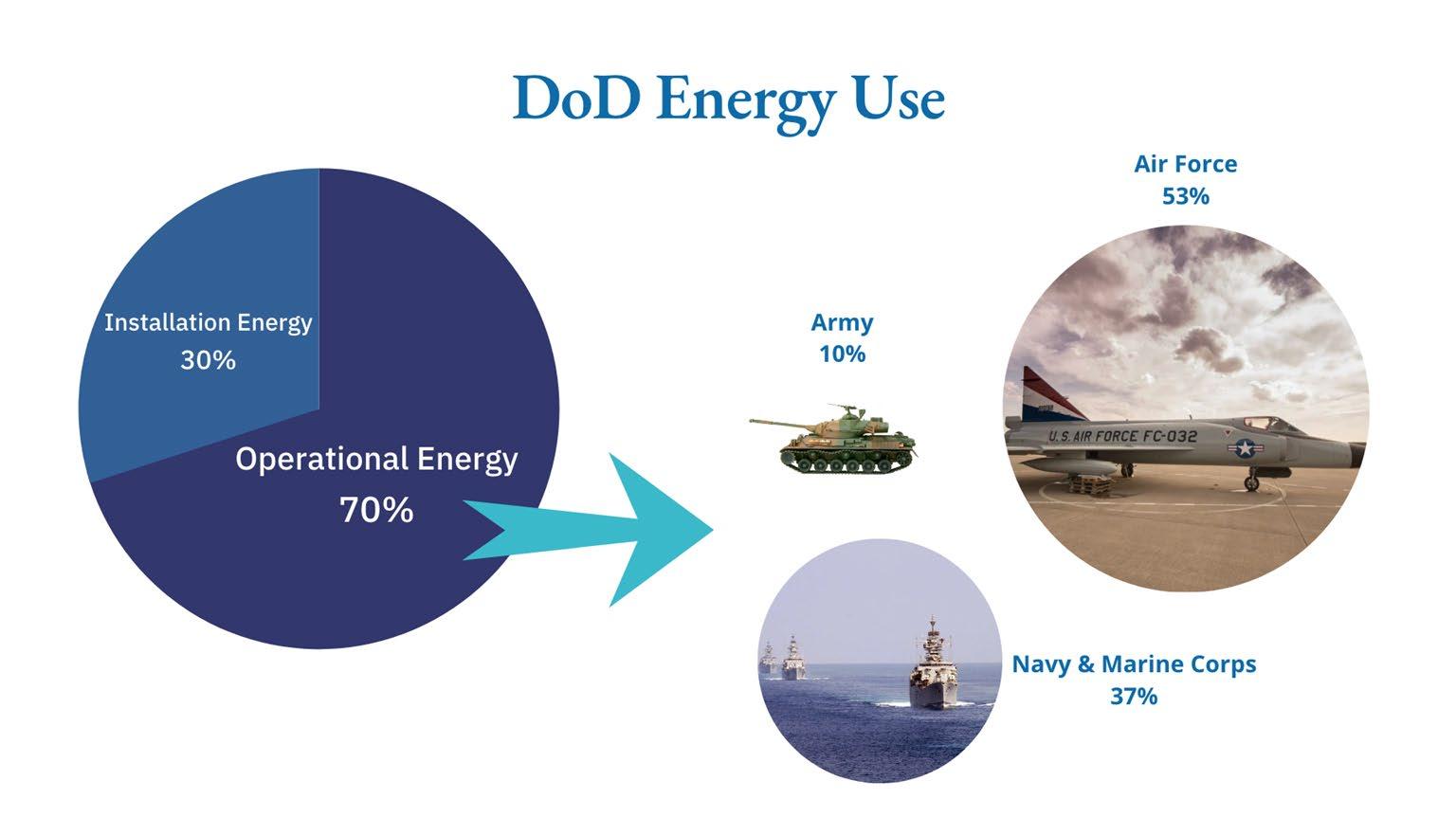 DoD Energy Use

Installation Energy
30%

Operational Energy
70%

Army
10%

Air Force
53%

U.S. AIR FORCE FC-032

Navy & Marine Corps
37%